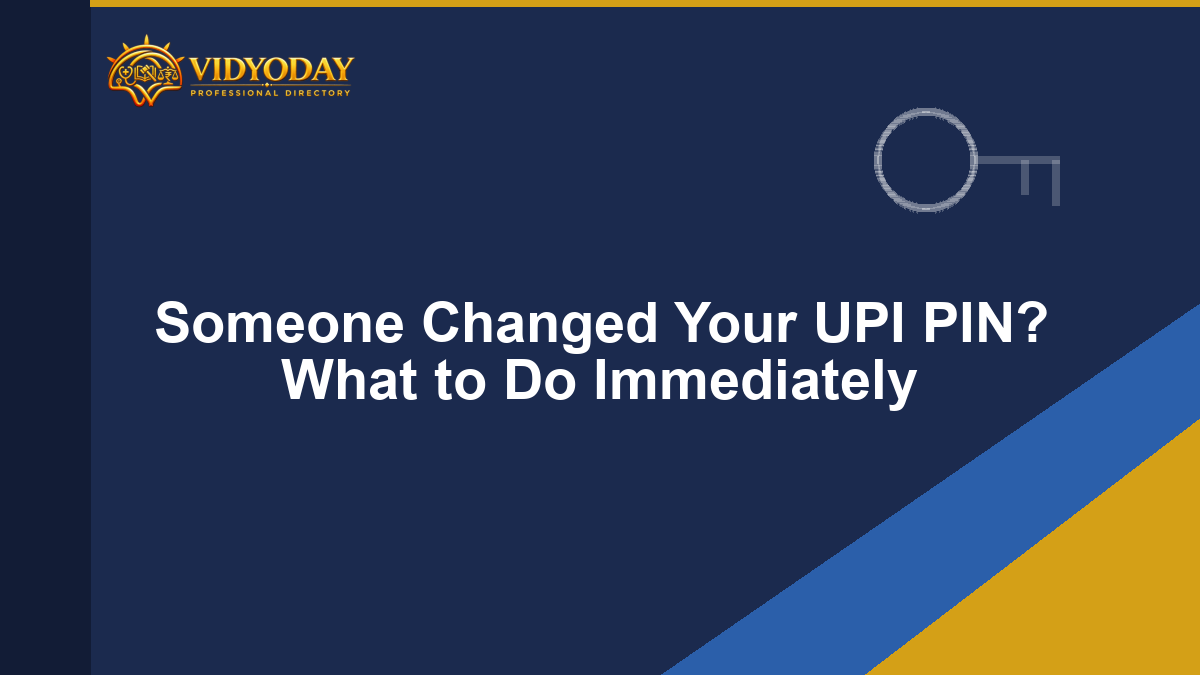 VIDYODAY
PROFESSIONAL DIRECTORY

Someone Changed Your UPI PIN?
What to Do Immediately